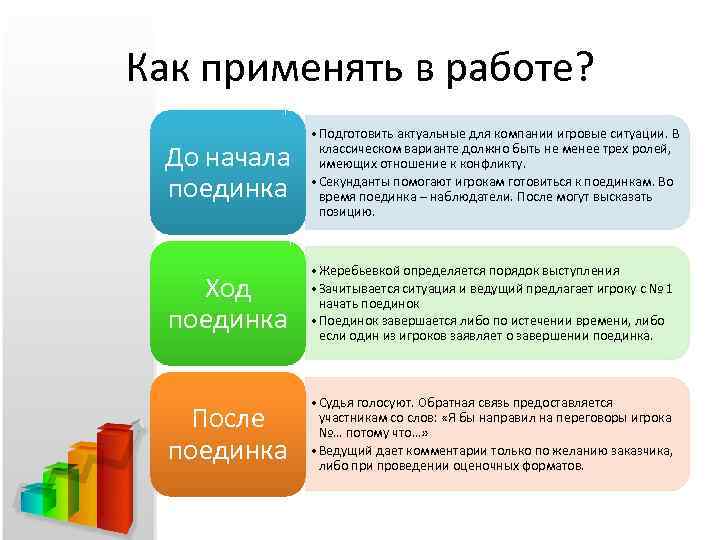 Как применять в работе?

До начала поединка

• Подготовить актуальные для компании игровые ситуации. В классическом варианте должно быть не менее трех ролей, имеющих отношение к конфликту.
• Секунданты помогают игрокам готовиться к поединкам. Во время поединка – наблюдатели. После могут высказать позицию.

Ход поединка

• Жеребьевкой определяется порядок выступления
• Зачитывается ситуация и ведущий предлагает игроку с № 1 начать поединок
• Поединок завершается либо по истечении времени, либо если один из игроков заявляет о завершении поединка.

После поединка

• Судья голосуют. Обратная связь предоставляется участникам со слов: «Я бы направил на переговоры игрока №… потому что…»
• Ведущий дает комментарии только по желанию заказчика, либо при проведении оценочных форматов.